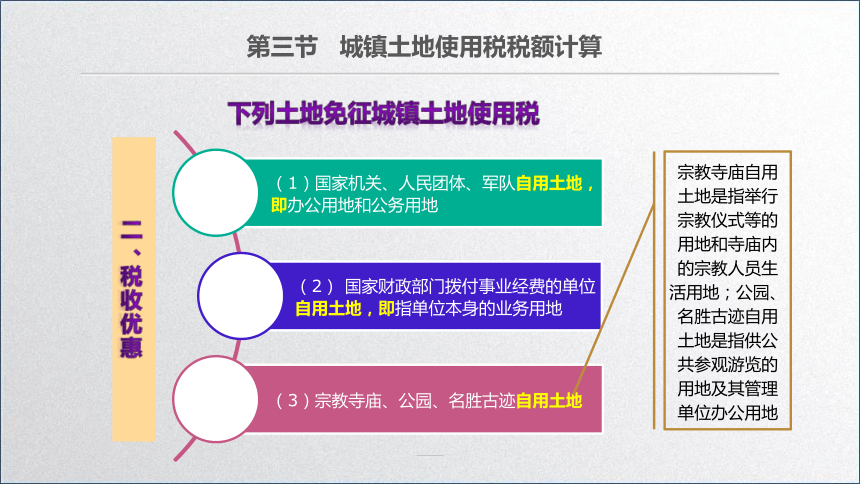 第三节　城镇土地使用税税额计算

下列土地免征城镇土地使用税

二、税收优惠

（1）国家机关、人民团体、军队自用土地，即办公用地和公务用地

（2）国家财政部门拨付事业经费的单位自用土地，即指单位本身的业务用地

（3）宗教寺庙、公园、名胜古迹自用土地

宗教寺庙自用土地是指举行宗教仪式等的用地和寺庙内的宗教人员生活用地；公园、名胜古迹自用土地是指供公共参观游览的用地及其管理单位办公用地